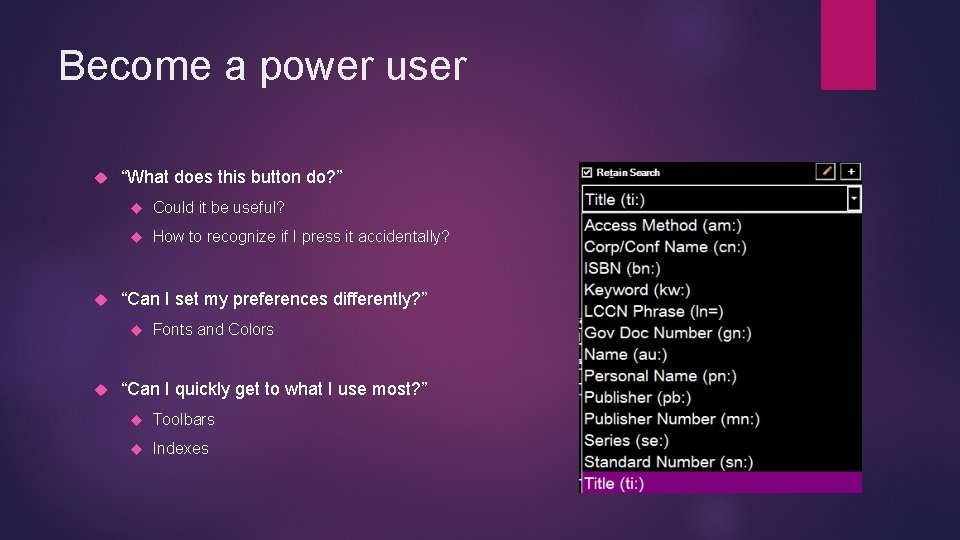 Become a power user

“What does this button do?”

Could it be useful?

How to recognize if I press it accidentally?

“Can I set my preferences differently?”

Fonts and Colors

“Can I quickly get to what I use most?”

Toolbars

Indexes

Retain Search

Title (ti:)

Access Method (am:)
Corp/Conf Name (cn:)
ISBN (bn:)
Keyword (kw:)
LCCN Phrase (ln=)
Gov Doc Number (gn:)
Name (au:)
Personal Name (pn:)
Publisher (pb:)
Publisher Number (mn:)
Series (se:)
Standard Number (sn:)
Title (ti:)